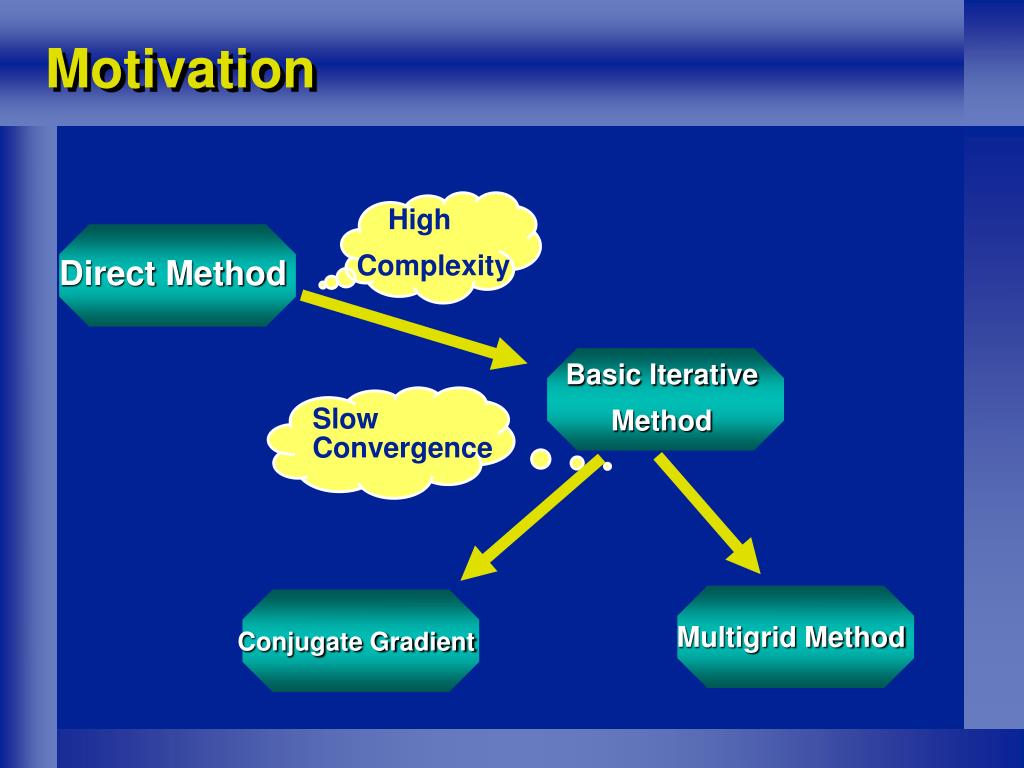 Motivation

Direct Method

High Complexity

Basic Iterative Method

Slow Convergence

Conjugate Gradient

Multigrid Method